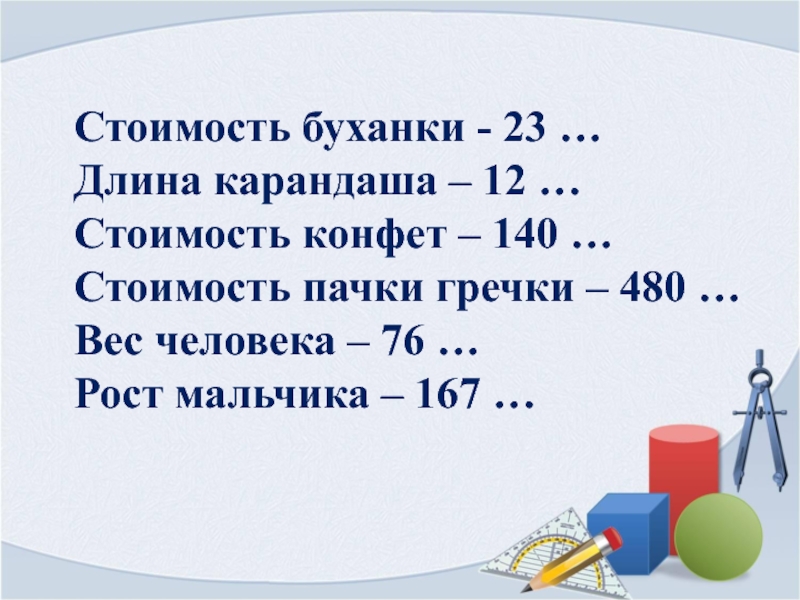 Стоимость буханки - 23 …
Длина карандаша – 12 …
Стоимость конфет – 140 …
Стоимость пачки гречки – 480 …
Вес человека – 76 …
Рост мальчика – 167 …